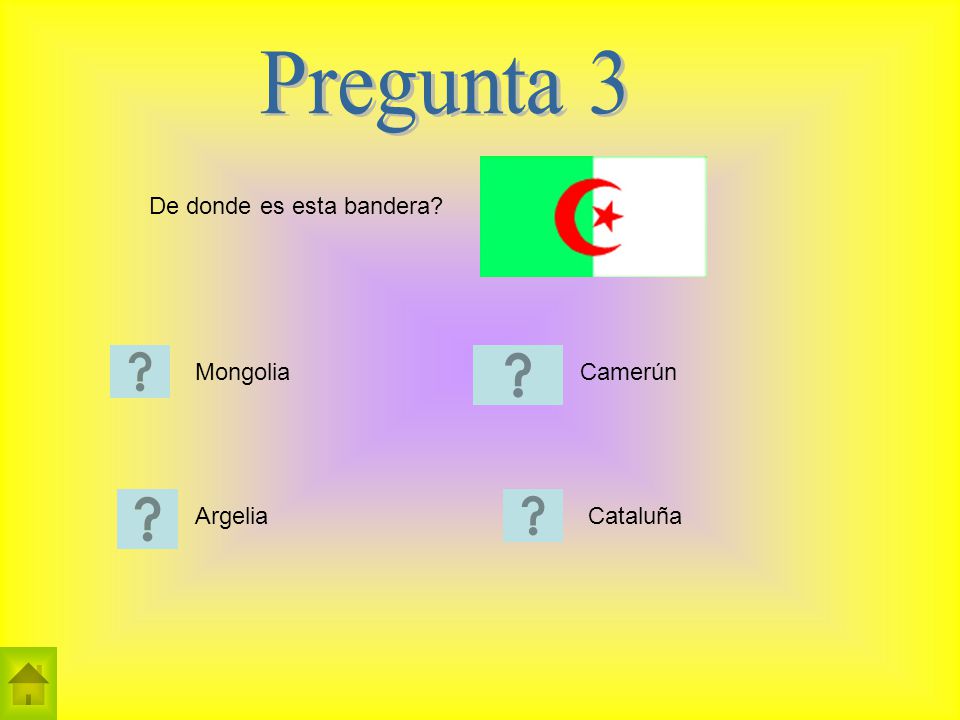 Pregunta 3

De donde es esta bandera?

? Mongolia

? Camerún

? Argelia

? Cataluña